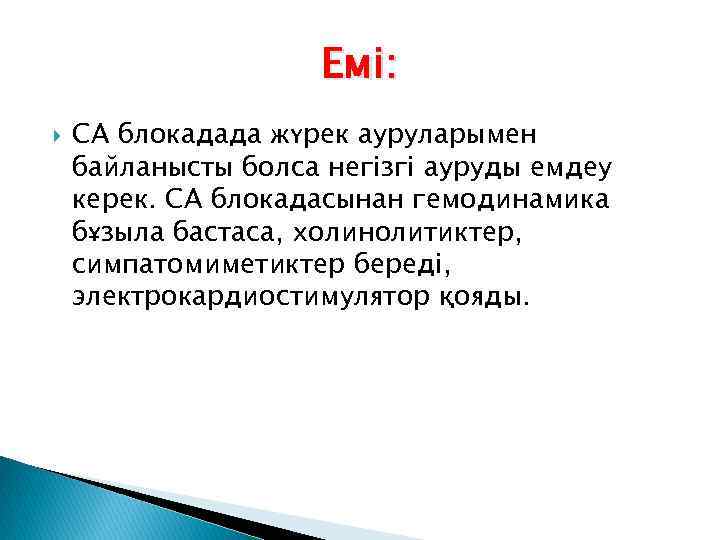 Емі:

СА блокадада жүрек ауруларымен байланысты болса негізгі ауруды емдеу керек. СА блокадасынан гемодинамика бұзыла бастаса, холинолитиктер, симпатомиметиктер береді, электрокардиостимулятор қояды.